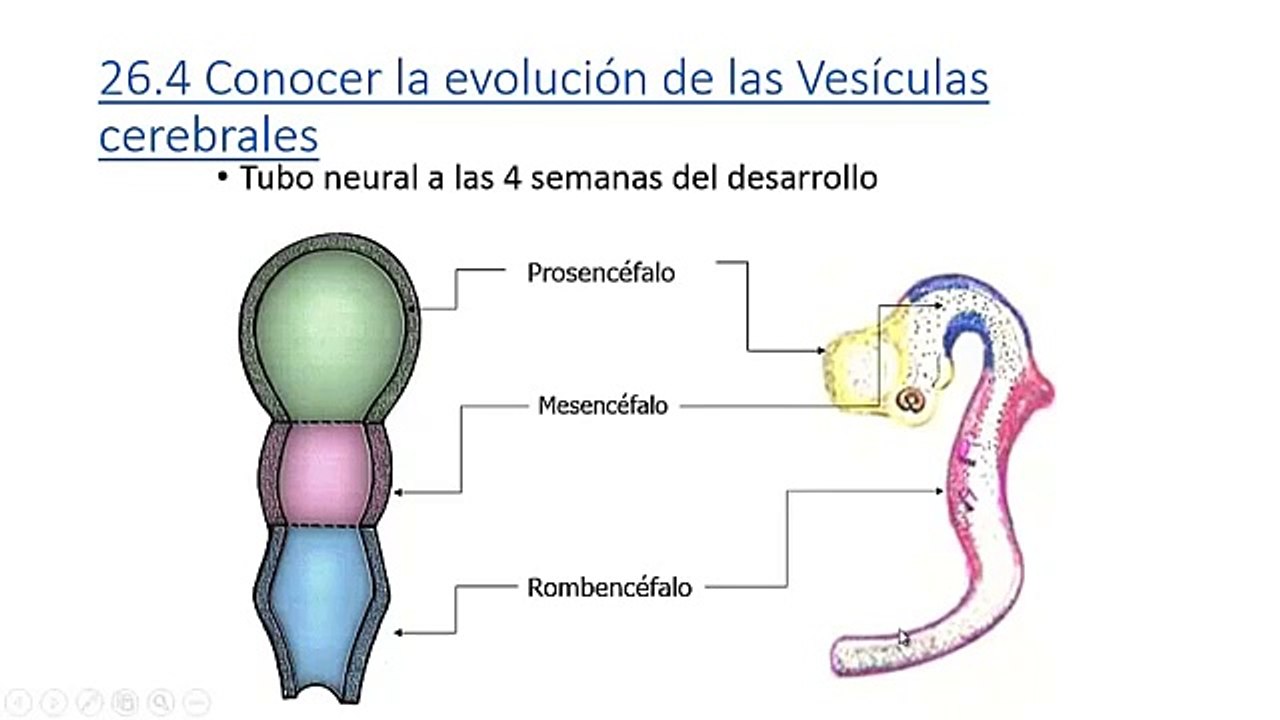 26.4 Conocer la evolución de las Vesículas cerebrales

• Tubo neural a las 4 semanas del desarrollo

Prosencéfalo

Mesencéfalo

Rombencéfalo